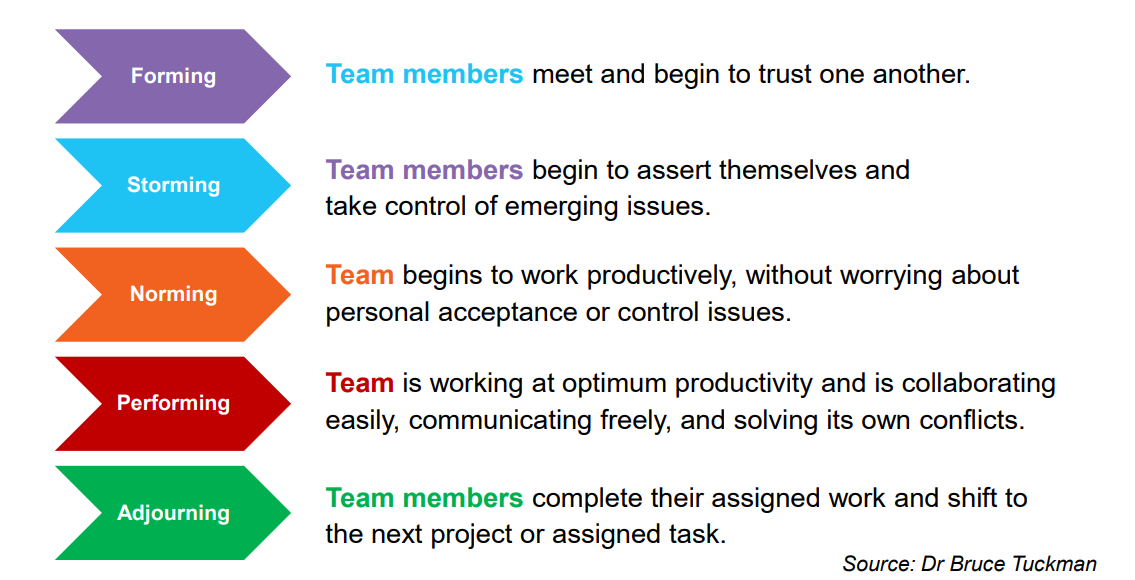 Forming

Team members meet and begin to trust one another.

Storming

Team members begin to assert themselves and take control of emerging issues.

Norming

Team begins to work productively, without worrying about personal acceptance or control issues.

Performing

Team is working at optimum productivity and is collaborating easily, communicating freely, and solving its own conflicts.

Adjourning

Team members complete their assigned work and shift to the next project or assigned task.

Source: Dr Bruce Tuckman